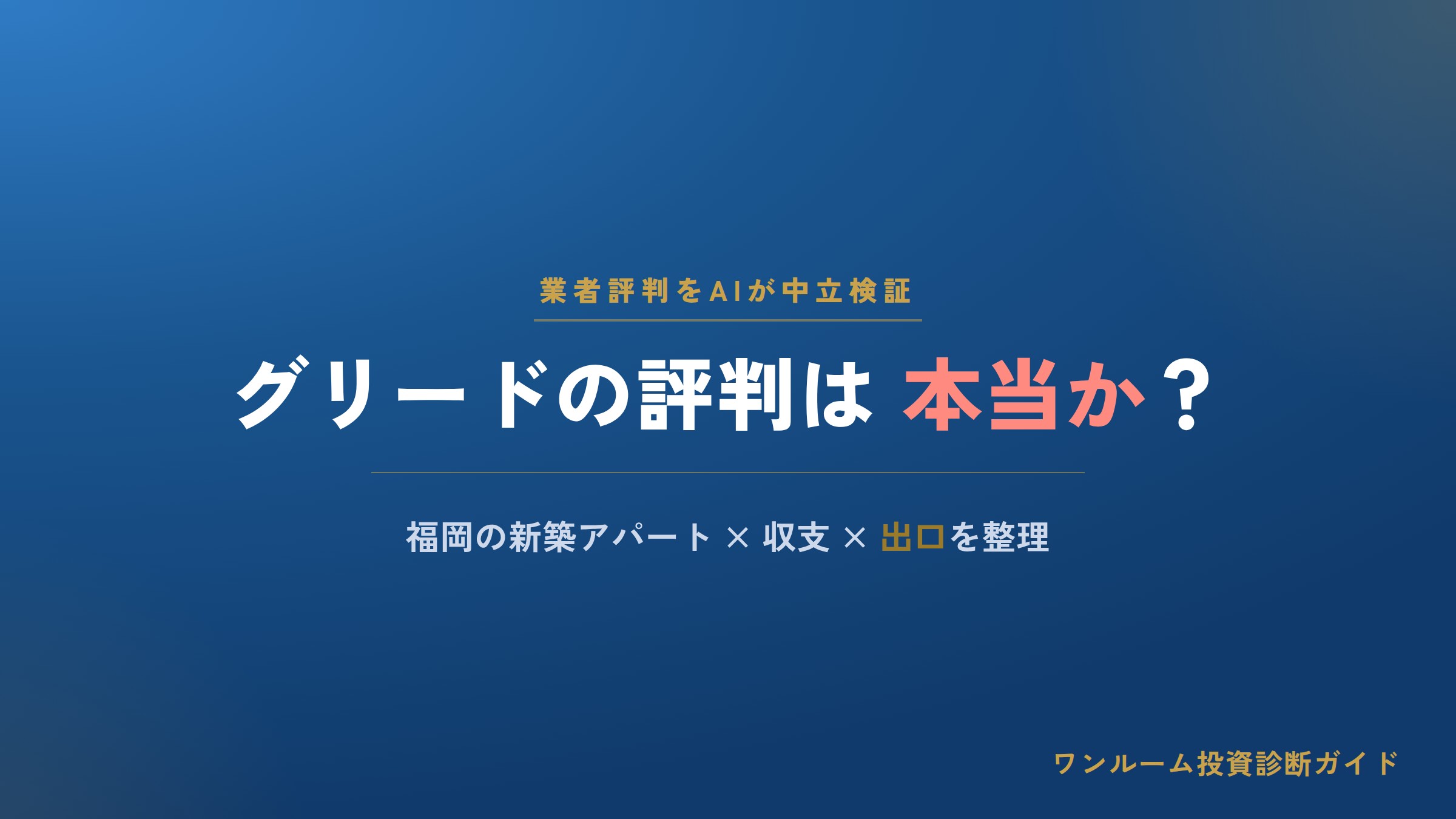 業者評判をAIが中立検証

グリードの評判は 本当か？

福岡の新築アパート × 収支 × 出口を整理

ワンルーム投資診断ガイド